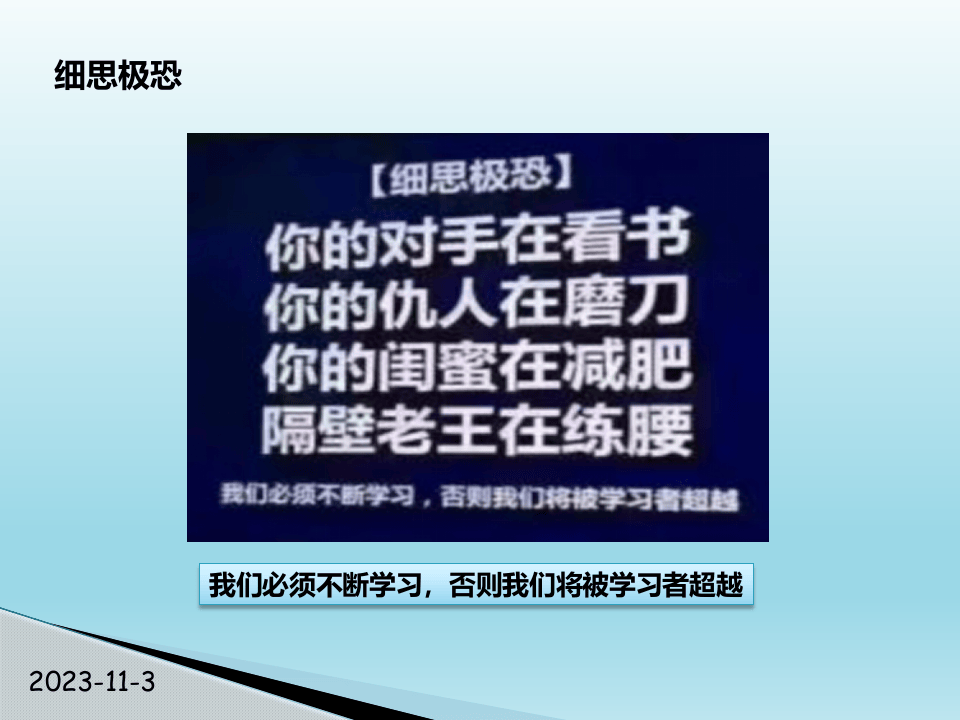 细思极恐

【细思极恐】

你的对手在看书

你的仇人在磨刀

你的闺蜜在减肥

隔壁老王在练腰

我们必须不断学习，否则我们将被学习者超越

我们必须不断学习，否则我们将被学习者超越

2023-11-3